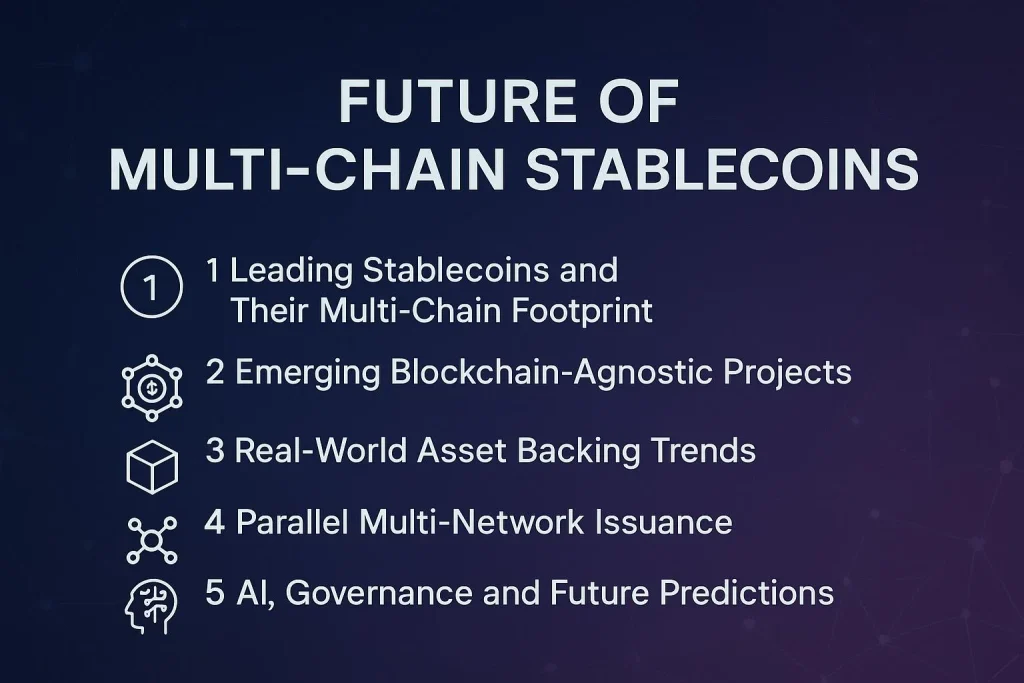 FUTURE OF MULTI-CHAIN STABLECOINS

1

1 Leading Stablecoins and Their Multi-Chain Footprint

2 Emerging Blockchain-Agnostic Projects

3 Real-World Asset Backing Trends

4 Parallel Multi-Network Issuance

5 AI, Governance and Future Predictions